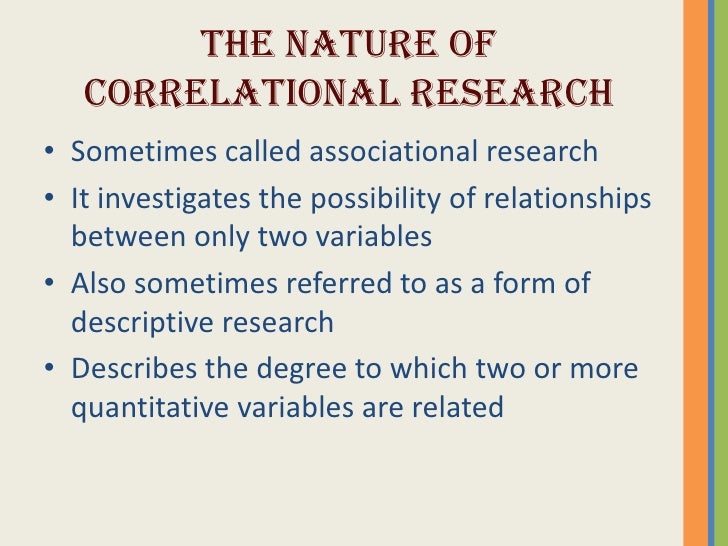 THE NATURE OF CORRELATIONAL RESEARCH

• Sometimes called associational research
• It investigates the possibility of relationships between only two variables
• Also sometimes referred to as a form of descriptive research
• Describes the degree to which two or more quantitative variables are related